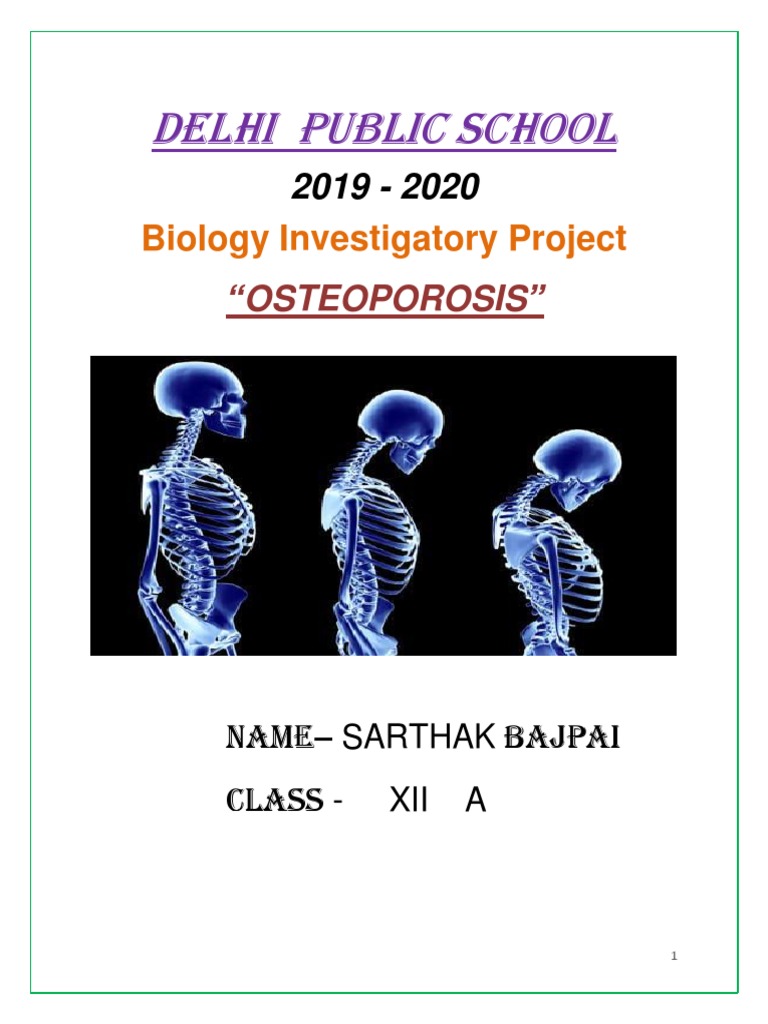 DELHI PUBLIC SCHOOL

2019 - 2020

Biology Investigatory Project

“OSTEOPOROSIS”

NAME– SARTHAK BAJPAI

CLASS - XII A

1